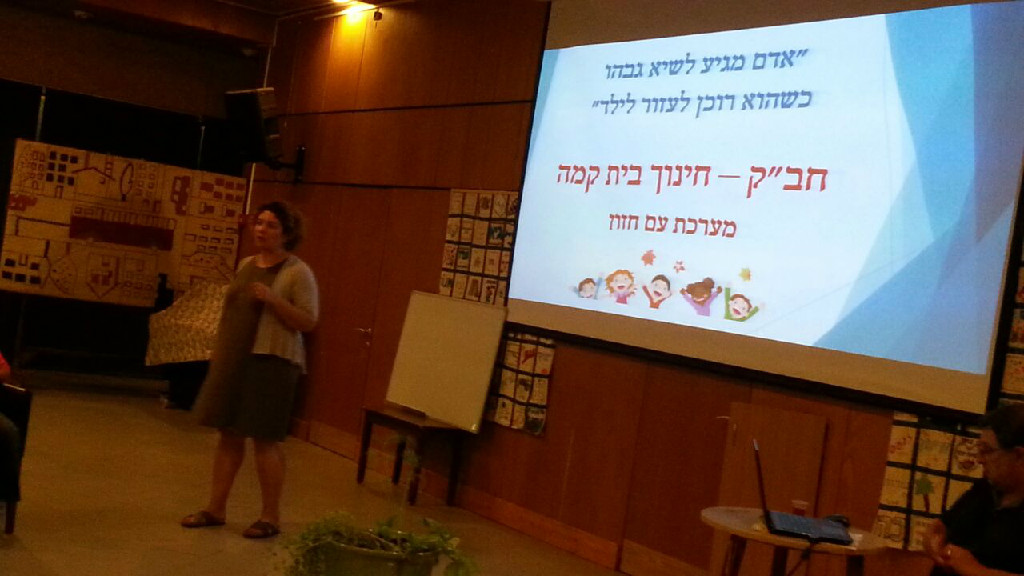 "אדם מגיע לשיא גבהו
כשהוא רוכן לעזור לילד"

חב"ק – חינוך בית קמה

מערכת עם חזון